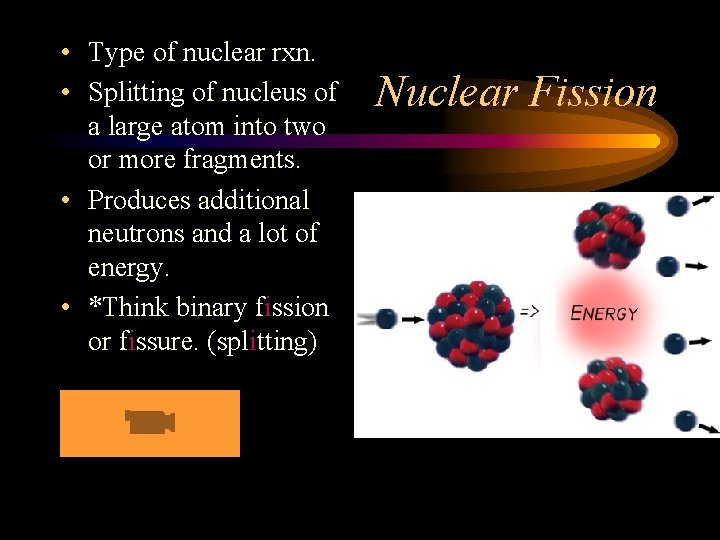 Nuclear Fission

• Type of nuclear rxn.
• Splitting of nucleus of a large atom into two or more fragments.
• Produces additional neutrons and a lot of energy.
• *Think binary fission or fissure. (splitting)

=>

ENERGY